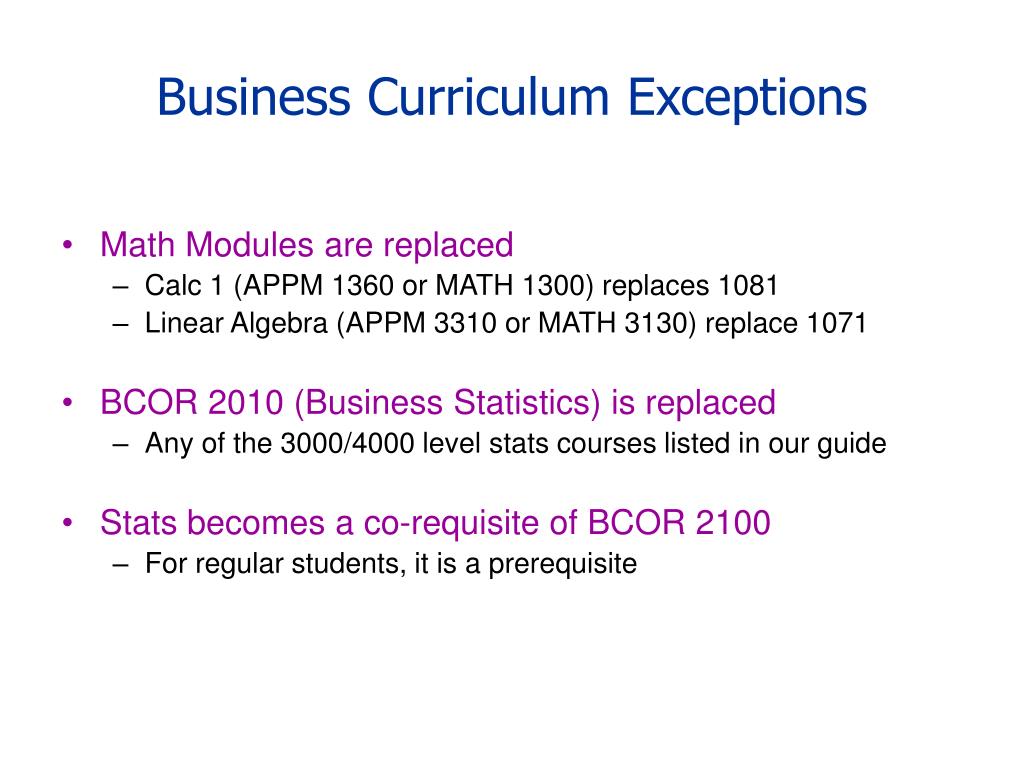 Business Curriculum Exceptions

• Math Modules are replaced
– Calc 1 (APPM 1360 or MATH 1300) replaces 1081
– Linear Algebra (APPM 3310 or MATH 3130) replace 1071

• BCOR 2010 (Business Statistics) is replaced
– Any of the 3000/4000 level stats courses listed in our guide

• Stats becomes a co-requisite of BCOR 2100
– For regular students, it is a prerequisite